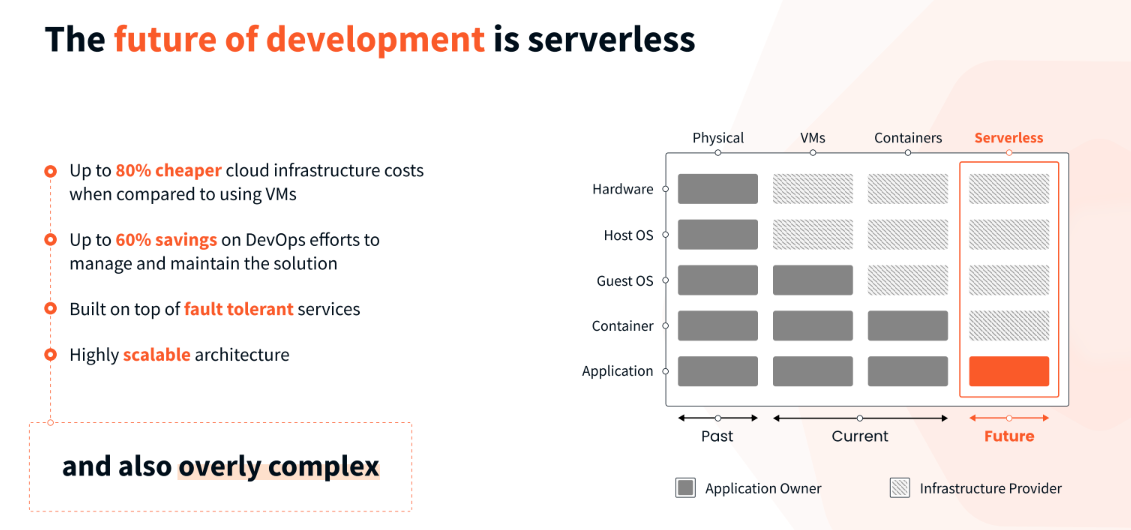 The future of development is serverless

Up to 80% cheaper cloud infrastructure costs when compared to using VMs

Up to 60% savings on DevOps efforts to manage and maintain the solution

Built on top of fault tolerant services

Highly scalable architecture

and also overly complex

Physical
VMs
Containers
Serverless

Hardware
Host OS
Guest OS
Container
Application

Past
Current
Future

Application Owner
Infrastructure Provider